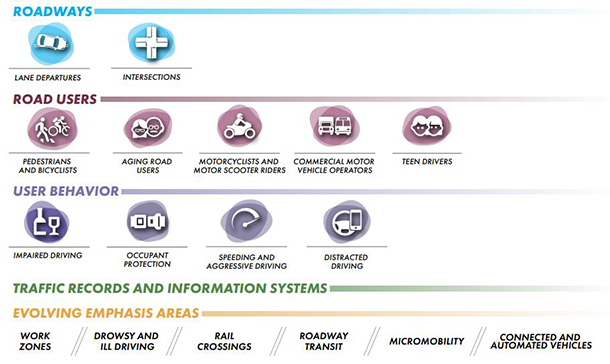 ROADWAYS

LANE DEPARTURES

INTERSECTIONS

ROAD USERS

PEDESTRIANS AND BICYCLISTS

AGING ROAD USERS

MOTORCYCLISTS AND MOTOR SCOOTER RIDERS

COMMERCIAL MOTOR VEHICLE OPERATORS

TEEN DRIVERS

USER BEHAVIOR

IMPAIRED DRIVING

OCCUPANT PROTECTION

SPEEDING AND AGGRESSIVE DRIVING

DISTRACTED DRIVING

TRAFFIC RECORDS AND INFORMATION SYSTEMS

EVOLVING EMPHASIS AREAS

WORK ZONES

DROWSY AND ILL DRIVING

RAIL CROSSINGS

ROADWAY TRANSIT

MICROMOBILITY

CONNECTED AND AUTOMATED VEHICLES